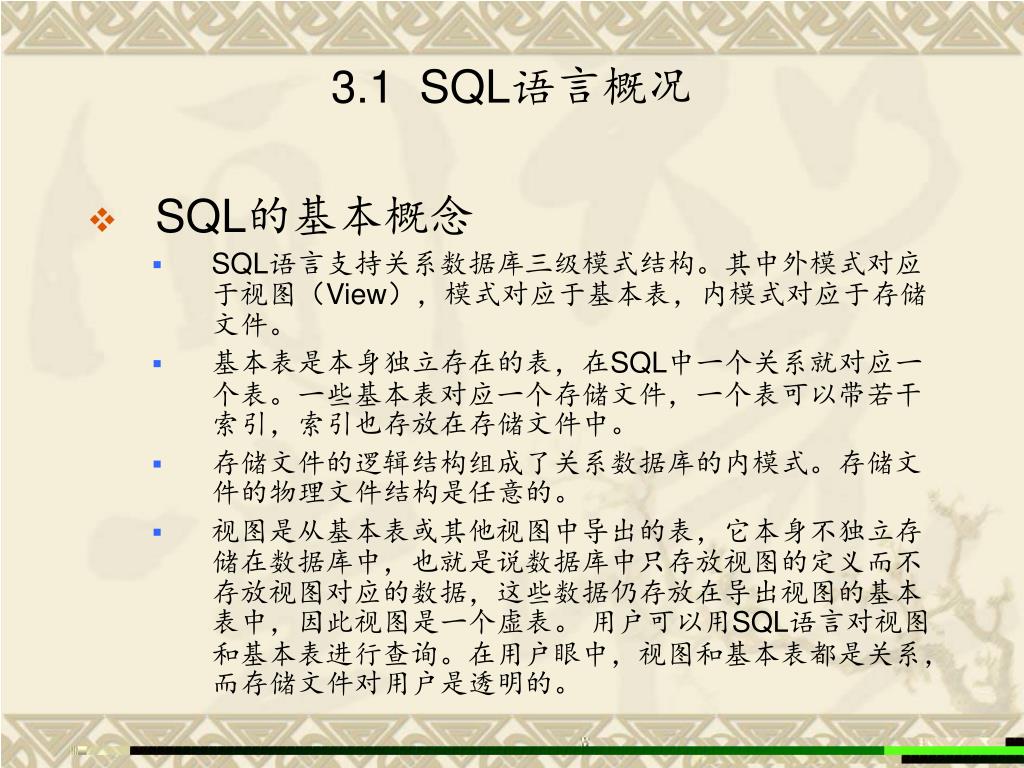 3.1 SQL语言概况

SQL的基本概念

SQL语言支持关系数据库三级模式结构。其中外模式对应于视图（View），模式对应于基本表，内模式对应于存储文件。

基本表是本身独立存在的表，在SQL中一个关系就对应一个表。一些基本表对应一个存储文件，一个表可以带若干索引，索引也存放在存储文件中。

存储文件的逻辑结构组成了关系数据库的内模式。存储文件的物理文件结构是任意的。

视图是从基本表或其他视图中导出的表，它本身不独立存储在数据库中，也就是说数据库中只存放视图的定义而不存放视图对应的数据，这些数据仍存放在导出视图的基本表中，因此视图是一个虚表。 用户可以用SQL语言对视图和基本表进行查询。在用户眼中，视图和基本表都是关系，而存储文件对用户是透明的。